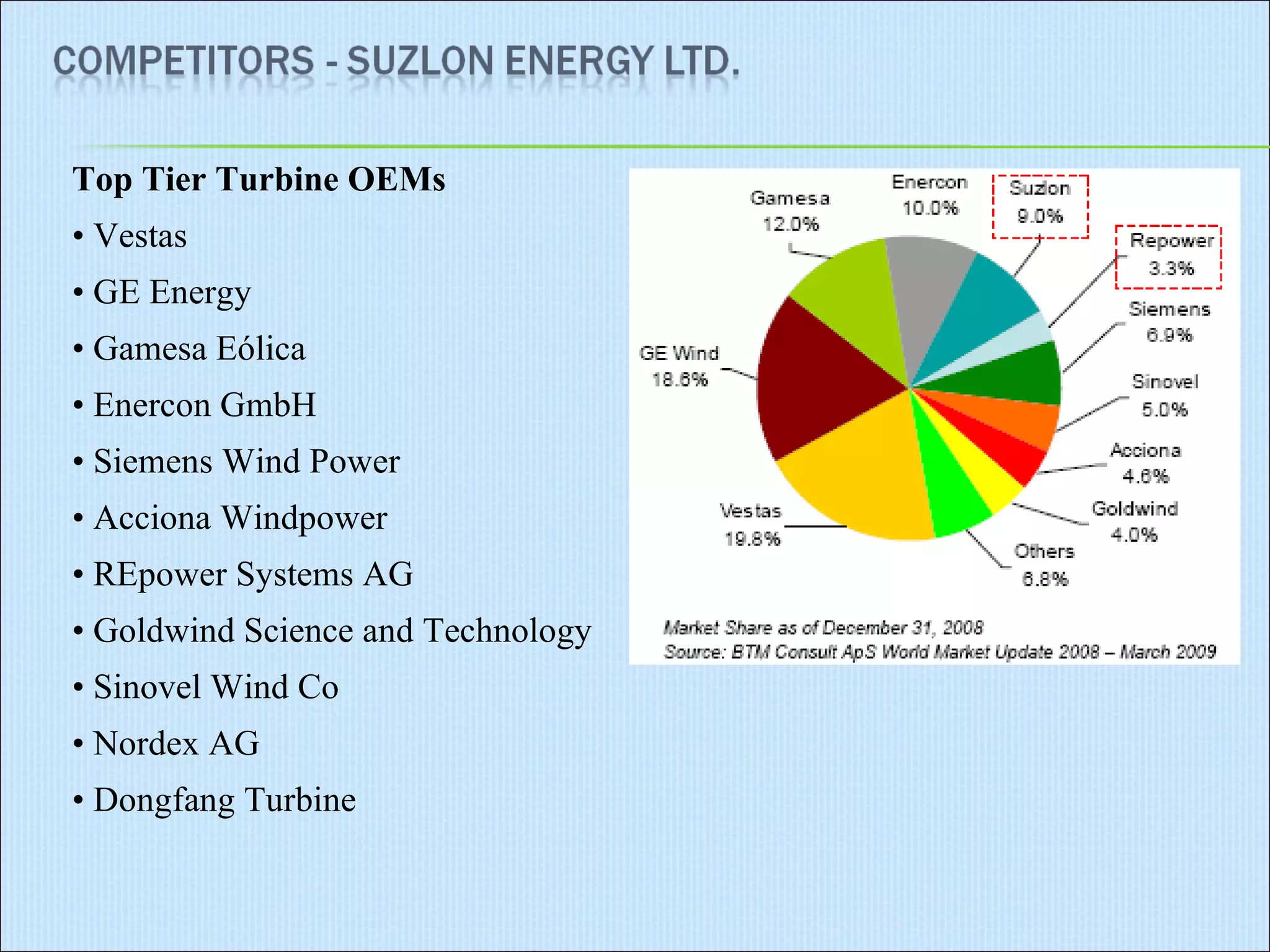 COMPETITORS - SUZLON ENERGY LTD.

Top Tier Turbine OEMs

• Vestas

• GE Energy

• Gamesa Eólica

• Enercon GmbH

• Siemens Wind Power

• Acciona Windpower

• REpower Systems AG

• Goldwind Science and Technology

• Sinovel Wind Co

• Nordex AG

• Dongfang Turbine

Gamesa 12.0%
Enercon 10.0%
Suzlon 9.0%
Repower 3.3%
Siemens 6.9%
Sinovel 5.0%
Acciona 4.6%
Goldwind 4.0%
Others 6.8%
Vestas 19.8%
GE Wind 18.6%

Market Share as of December 31, 2008
Source: BTM Consult ApS World Market Update 2008 – March 2009